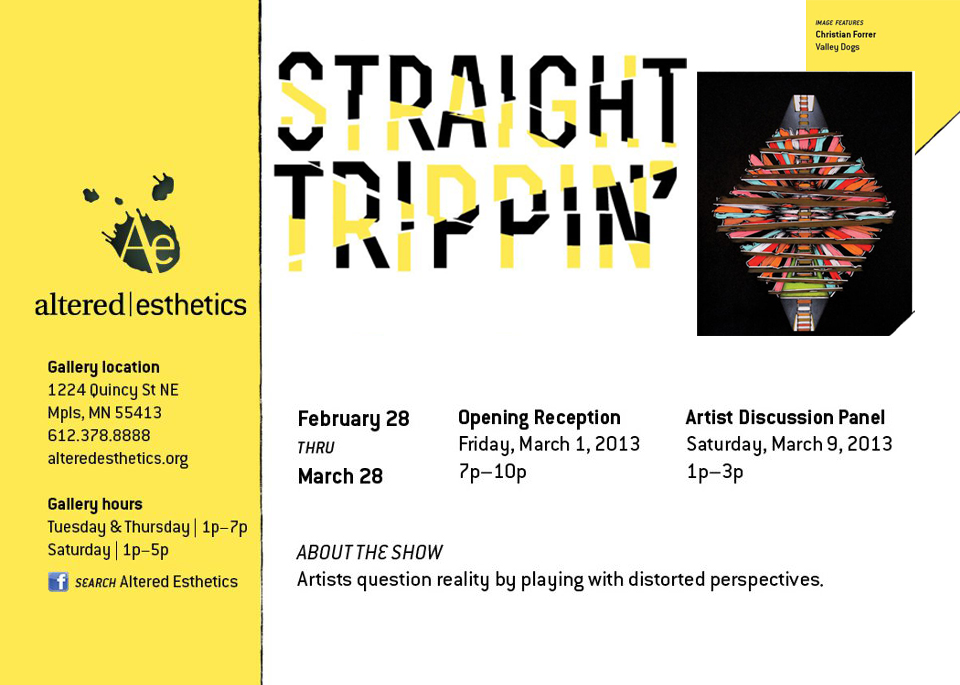 Ae

altered|esthetics

Gallery location
1224 Quincy St NE
Mpls, MN 55413
612.378.8888
alteredesthetics.org

Gallery hours
Tuesday & Thursday | 1p–7p
Saturday | 1p–5p

f SEARCH Altered Esthetics

STRAIGHT TRIPPIN'

IMAGE FEATURES
Christian Forrer
Valley Dogs

February 28
THRU
March 28

Opening Reception
Friday, March 1, 2013
7p–10p

Artist Discussion Panel
Saturday, March 9, 2013
1p–3p

ABOUT THE SHOW
Artists question reality by playing with distorted perspectives.